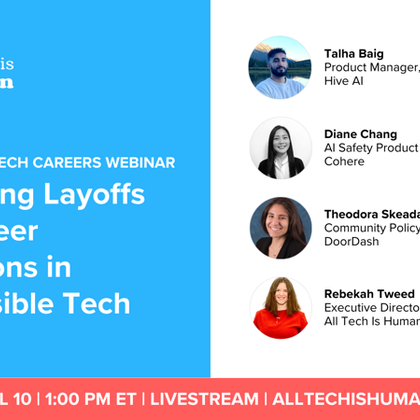 is
n

ECH CAREERS WEBINAR
ng Layoffs
eer
ons in
sible Tech

Talha Baig
Product Manager,
Hive AI

Diane Chang
AI Safety Product
Cohere

Theodora Skeada
Community Policy
DoorDash

Rebekah Tweed
Executive Directo
All Tech Is Human

L 10 | 1:00 PM ET | LIVESTREAM | ALLTECHISHUMA